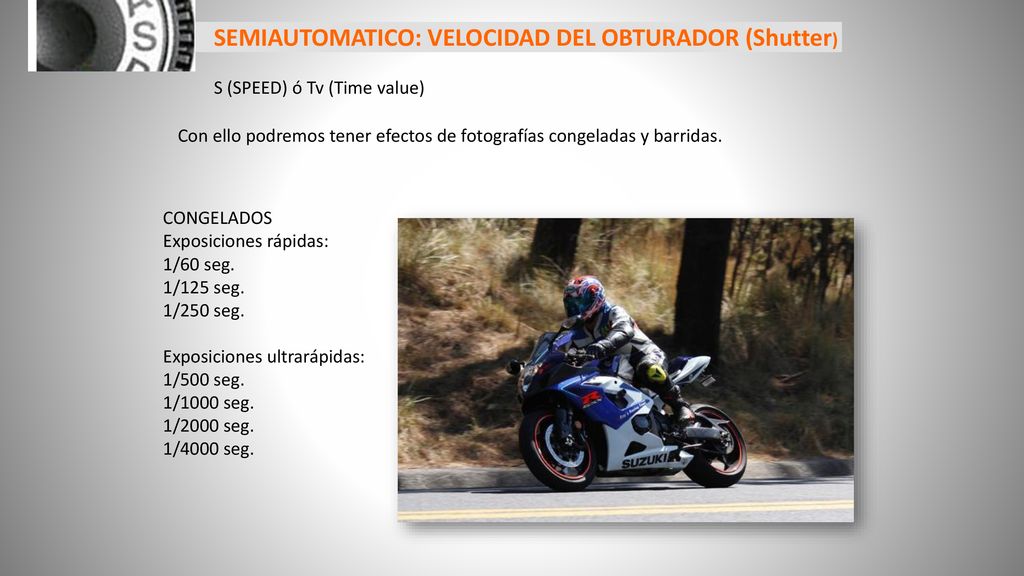 SEMIAUTOMATICO: VELOCIDAD DEL OBTURADOR (Shutter)

S (SPEED) ó Tv (Time value)

Con ello podremos tener efectos de fotografías congeladas y barridas.

CONGELADOS
Exposiciones rápidas:
1/60 seg.
1/125 seg.
1/250 seg.

Exposiciones ultrarápidas:
1/500 seg.
1/1000 seg.
1/2000 seg.
1/4000 seg.

SUZUKI